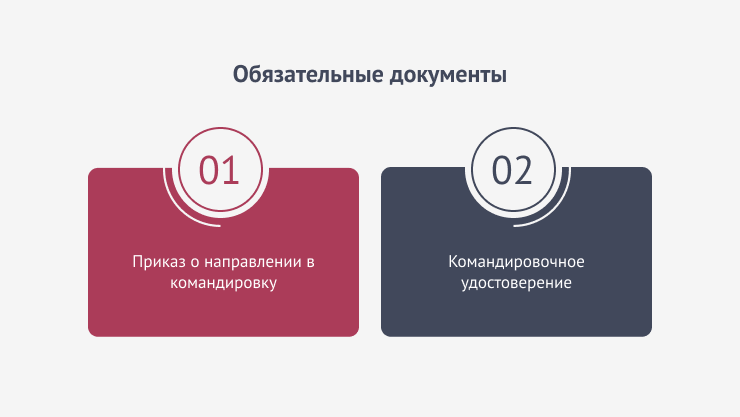 Обязательные документы

01

Приказ о направлении в командировку

02

Командировочное удостоверение